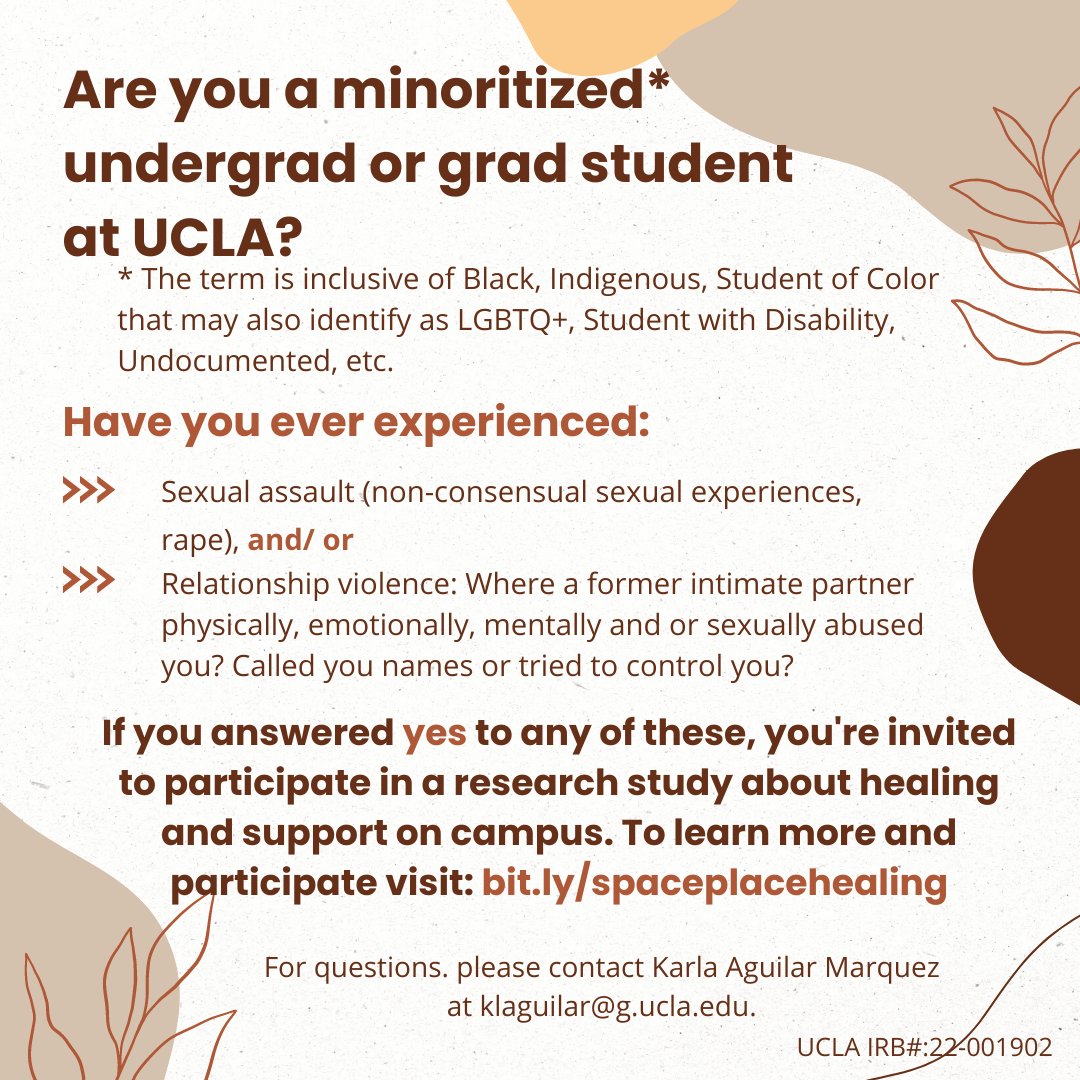 Are you a minoritized* undergrad or grad student at UCLA?

* The term is inclusive of Black, Indigenous, Student of Color that may also identify as LGBTQ+, Student with Disability, Undocumented, etc.

Have you ever experienced:

>>> Sexual assault (non-consensual sexual experiences, rape), and/ or

>>> Relationship violence: Where a former intimate partner physically, emotionally, mentally and or sexually abused you? Called you names or tried to control you?

If you answered yes to any of these, you're invited to participate in a research study about healing and support on campus. To learn more and participate visit: bit.ly/spaceplacehealing

For questions. please contact Karla Aguilar Marquez at klaguilar@g.ucla.edu.

UCLA IRB#:22-001902